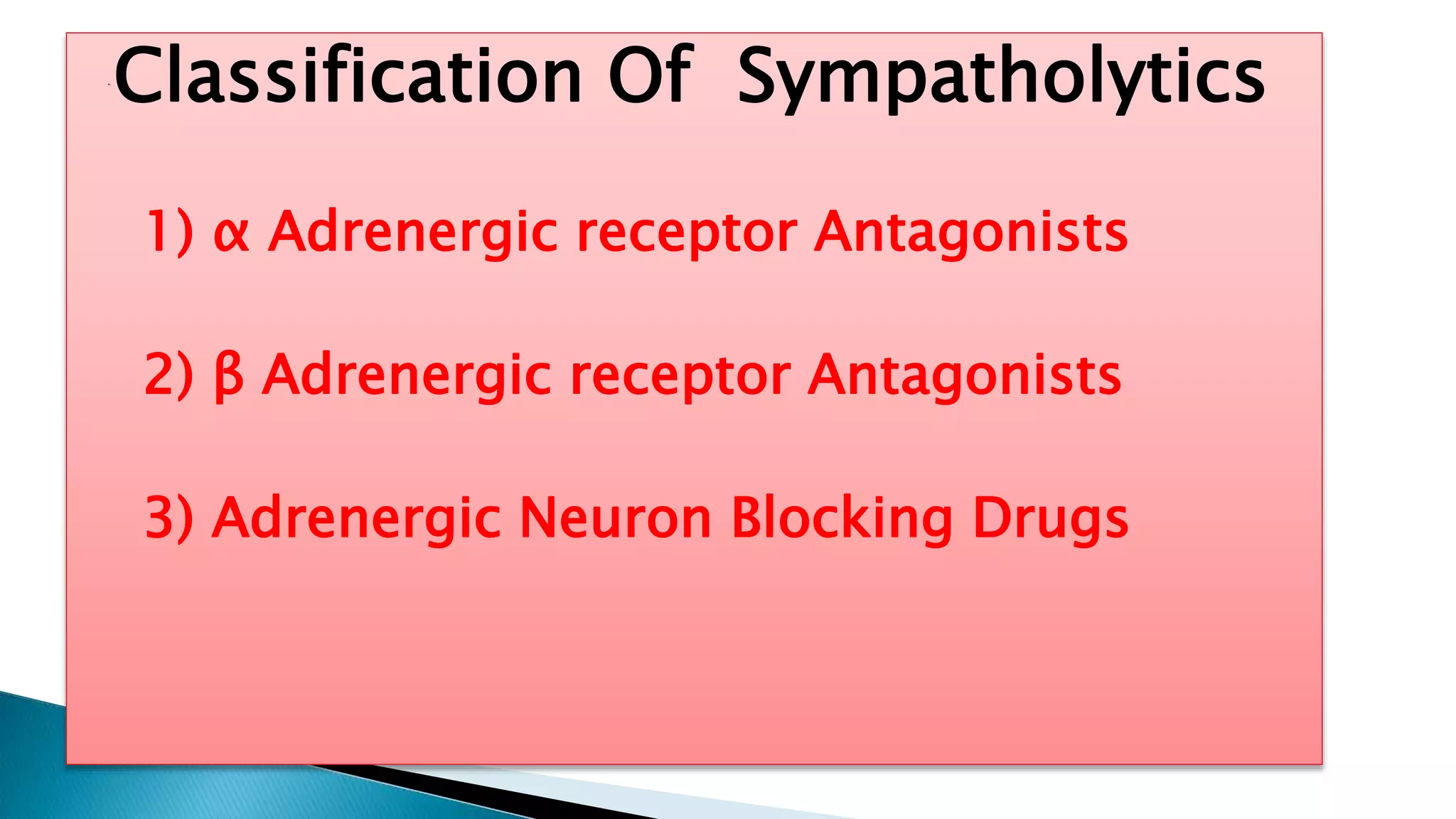 Classification Of Sympatholytics

1) α Adrenergic receptor Antagonists

2) β Adrenergic receptor Antagonists

3) Adrenergic Neuron Blocking Drugs